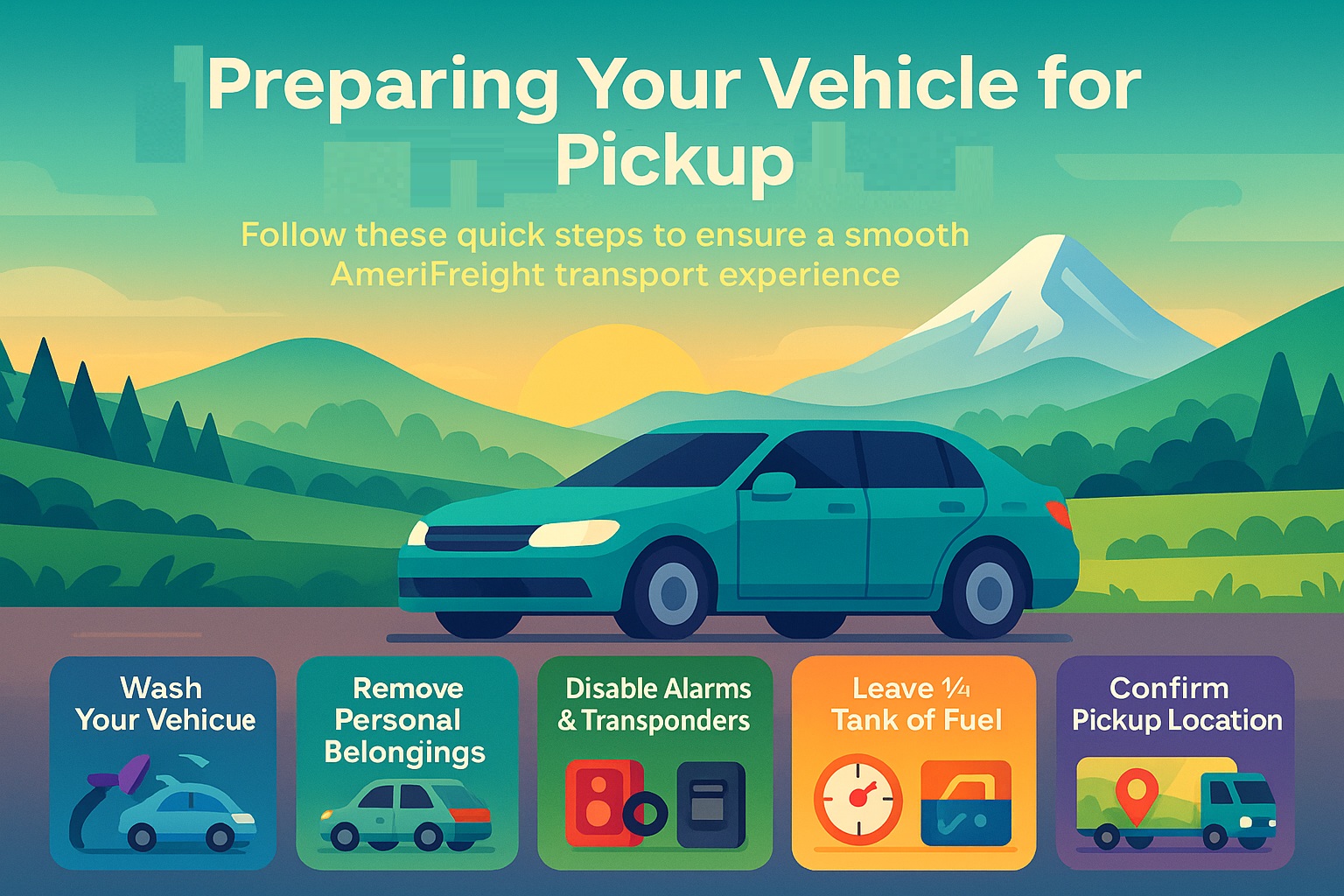 Preparing Your Vehicle for Pickup

Follow these quick steps to ensure a smooth AmeriFreight transport experience

Wash Your Vehicue

Remove Personal Belongings

Disable Alarms & Transponders

Leave ¼ Tank of Fuel

Confirm Pickup Location